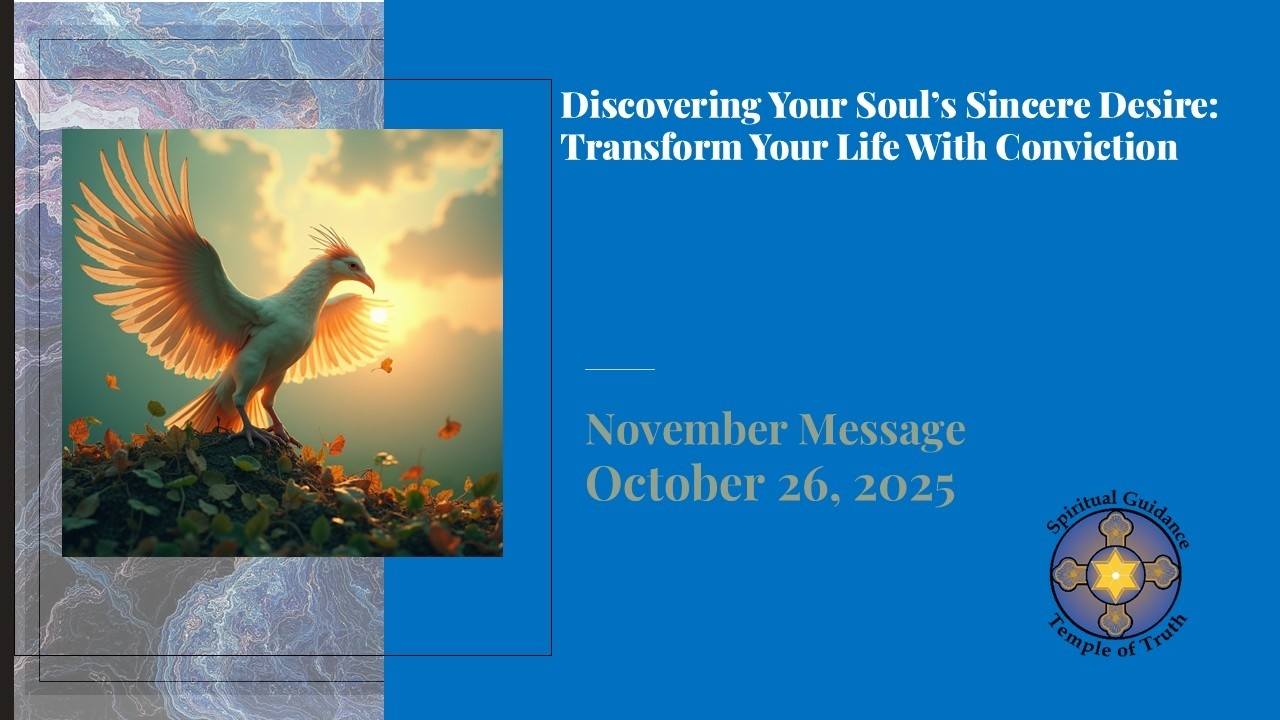 Discovering Your Soul's Sincere Desire: Transform Your Life With Conviction

November Message
October 26, 2025

Spiritual Guidance
Temple of Truth